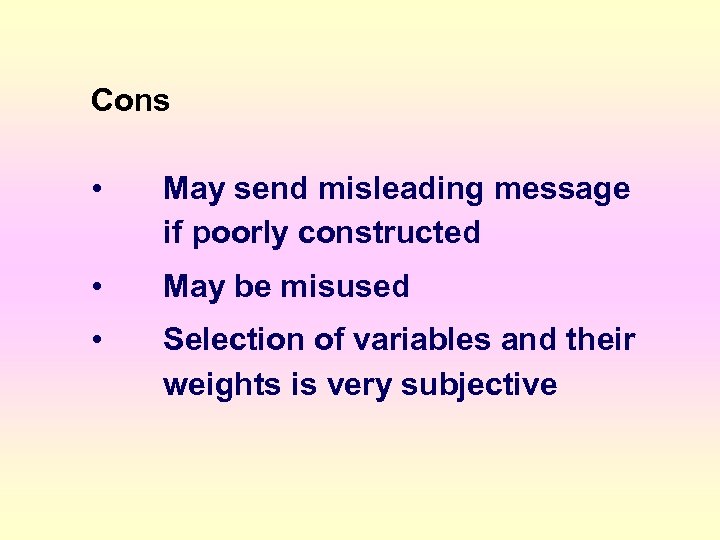 Cons

• May send misleading message if poorly constructed
• May be misused
• Selection of variables and their weights is very subjective